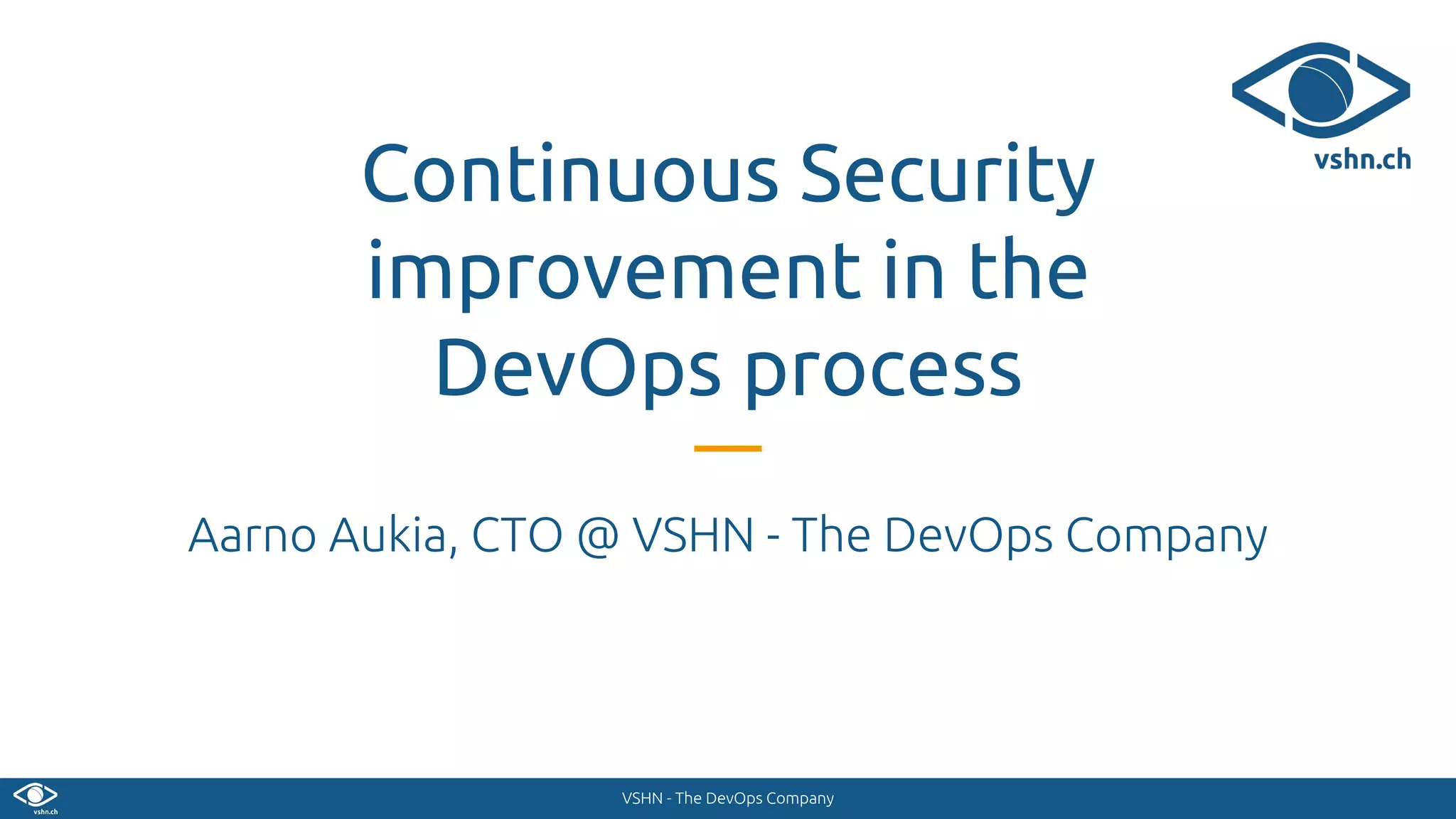 vshn.ch

Continuous Security improvement in the DevOps process

Aarno Aukia, CTO @ VSHN - The DevOps Company

vshn.ch

VSHN - The DevOps Company